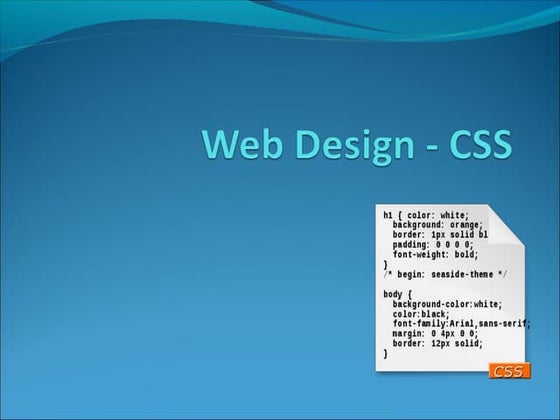 Web Design - CSS

h1 { color: white;
  background: orange;
  border: 1px solid bl
  padding: 0 0 0 0;
  font-weight: bold;
}
/* begin: seaside-theme */

body {
  background-color:white;
  color:black;
  font-family:Arial,sans-serif;
  margin: 0 4px 0 0;
  border: 12px solid;
}

CSS